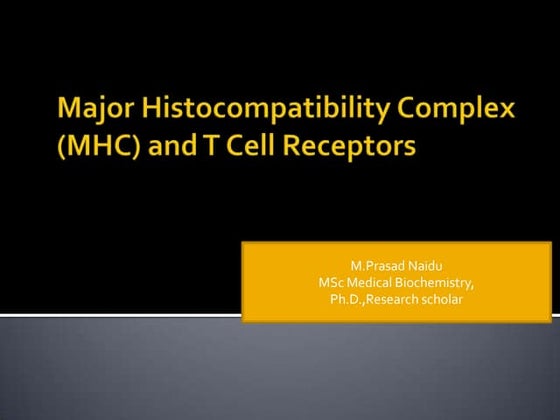 Major Histocompatibility Complex (MHC) and T Cell Receptors

M.Prasad Naidu
MSc Medical Biochemistry,
Ph.D.,Research scholar